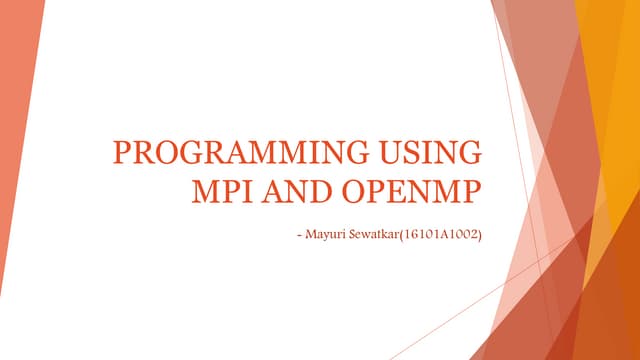 PROGRAMMING USING MPI AND OPENMP

- Mayuri Sewatkar(16101A1002)